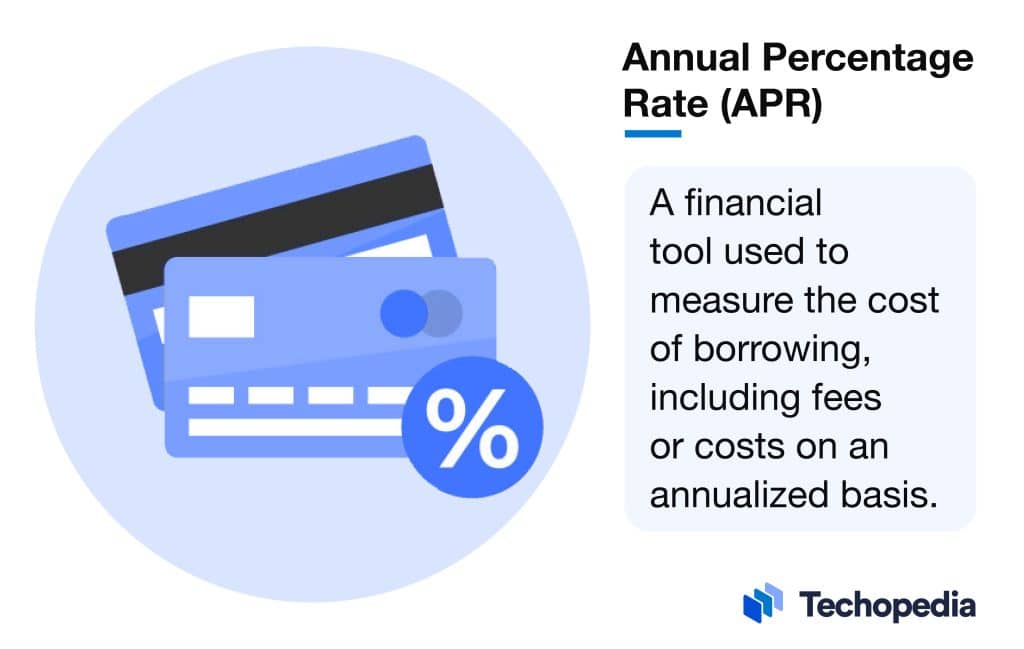 %

Annual Percentage Rate (APR)

A financial tool used to measure the cost of borrowing, including fees or costs on an annualized basis.

Techopedia